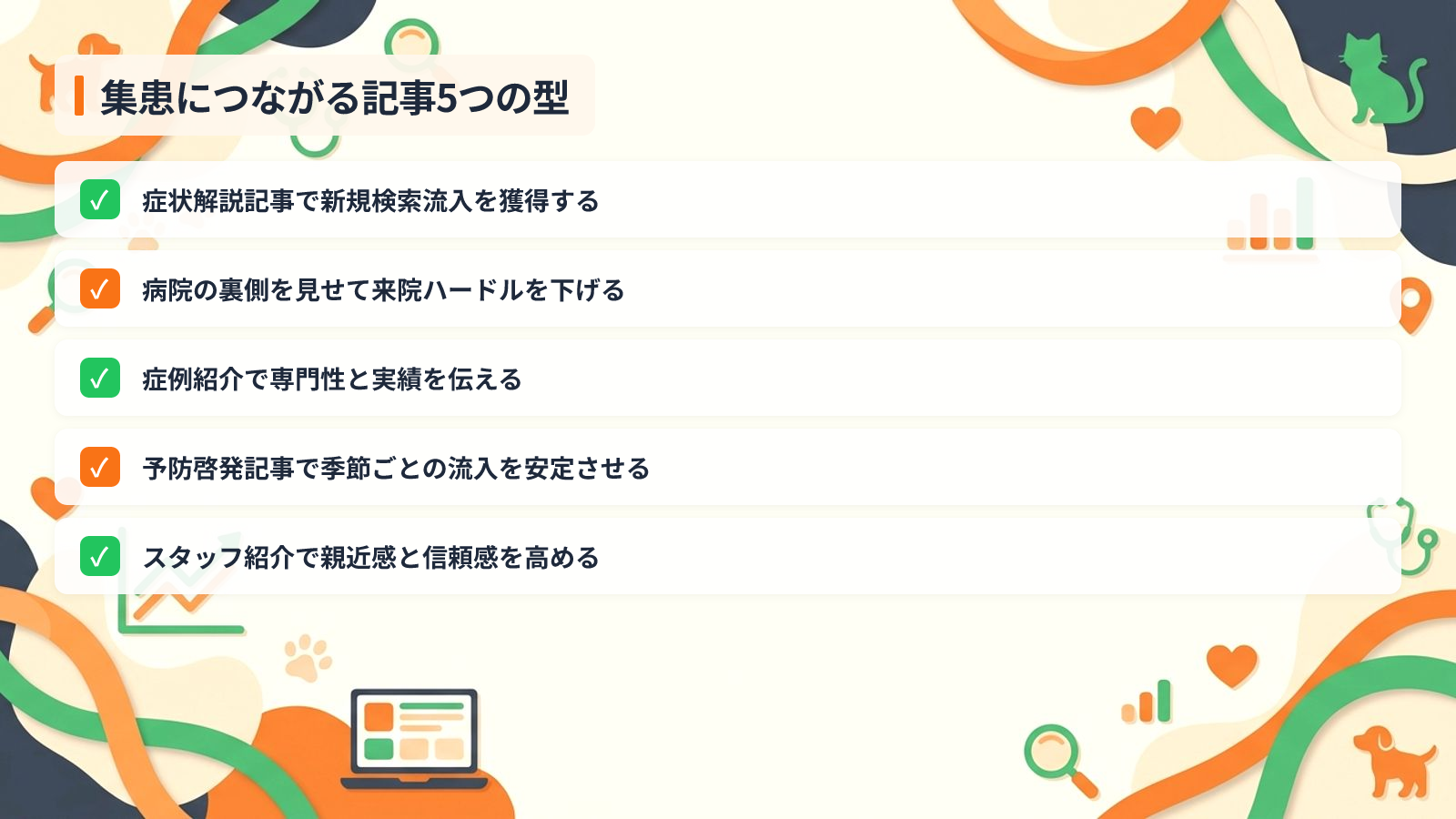 集患につながる記事5つの型

✓ 症状解説記事で新規検索流入を獲得する

✓ 病院の裏側を見せて来院ハードルを下げる

✓ 症例紹介で専門性と実績を伝える

✓ 予防啓発記事で季節ごとの流入を安定させる

✓ スタッフ紹介で親近感と信頼感を高める